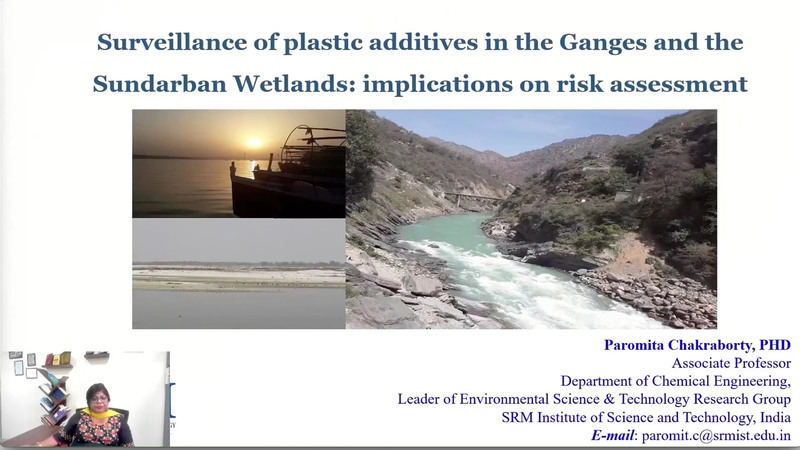 Surveillance of plastic additives in the Ganges and the Sundarban Wetlands: implications on risk assessment

Paromita Chakraborty, PHD
Associate Professor
Department of Chemical Engineering,
Leader of Environmental Science & Technology Research Group
SRM Institute of Science and Technology, India
E-mail: paromit.c@srmist.edu.in